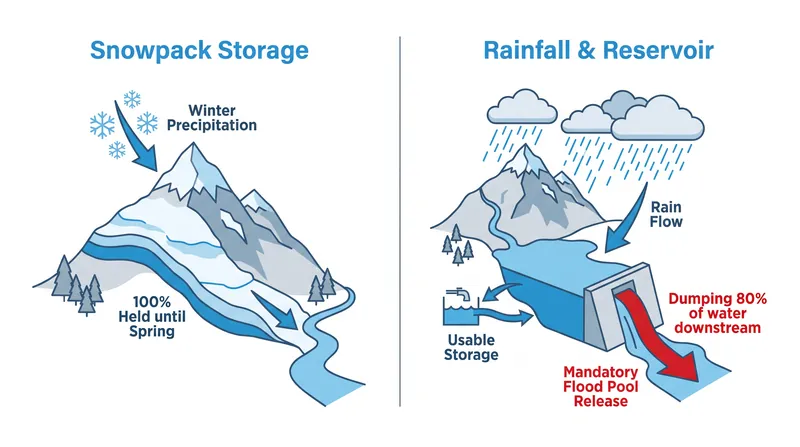 Snowpack Storage

Winter Precipitation

100% Held until Spring

Rainfall & Reservoir

Rain Flow

Usable Storage

Dumping 80% of water downstream

Mandatory Flood Pool Release